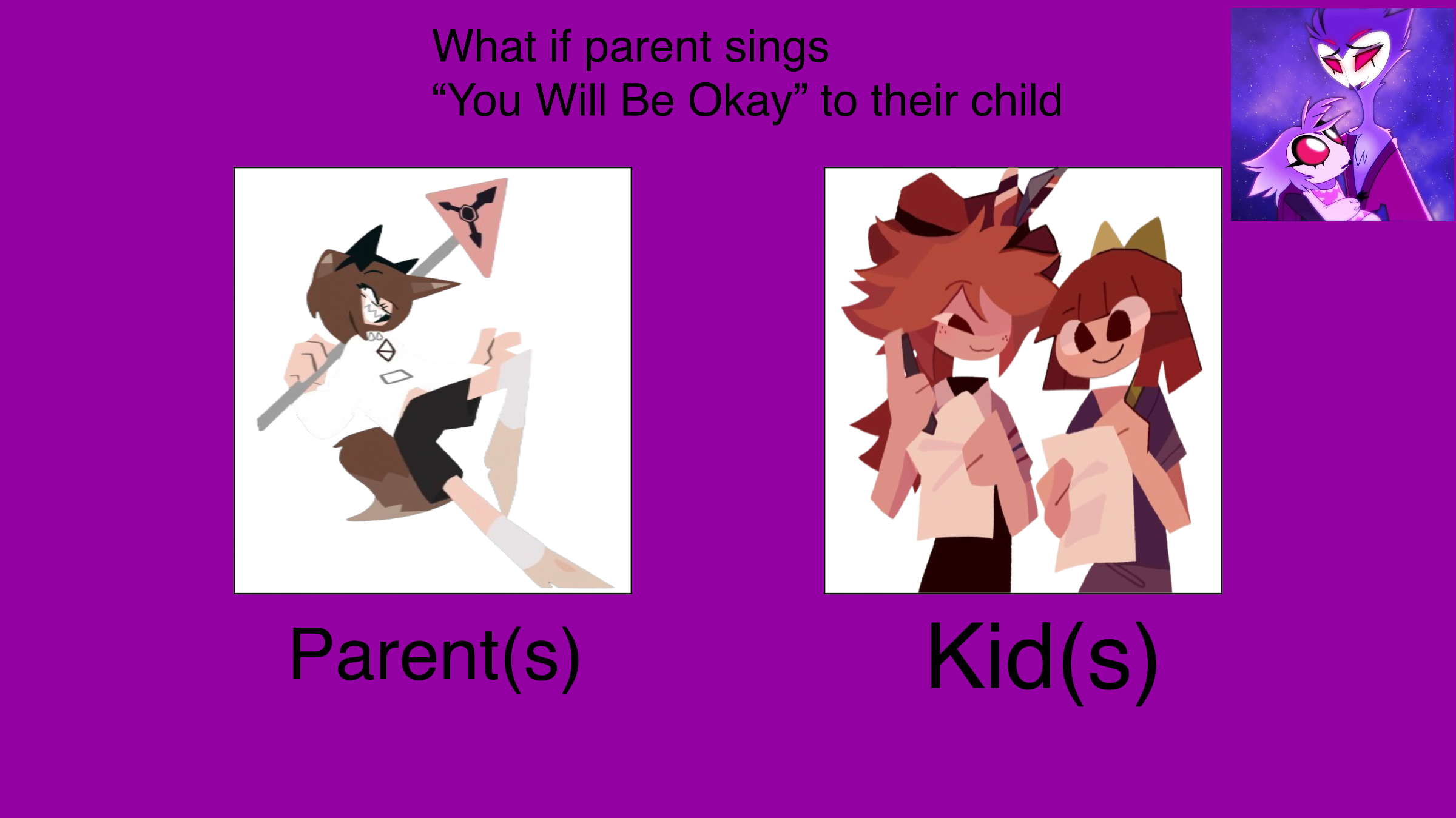 What if parent sings
“You Will Be Okay” to their child

Parent(s)

Kid(s)